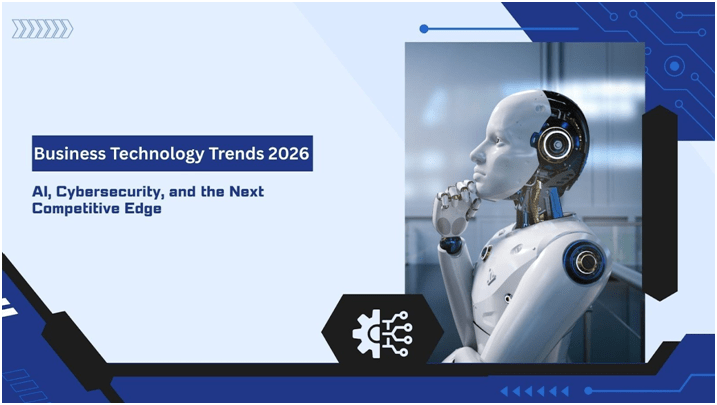 Business Technology Trends 2026

AI, Cybersecurity, and the Next Competitive Edge